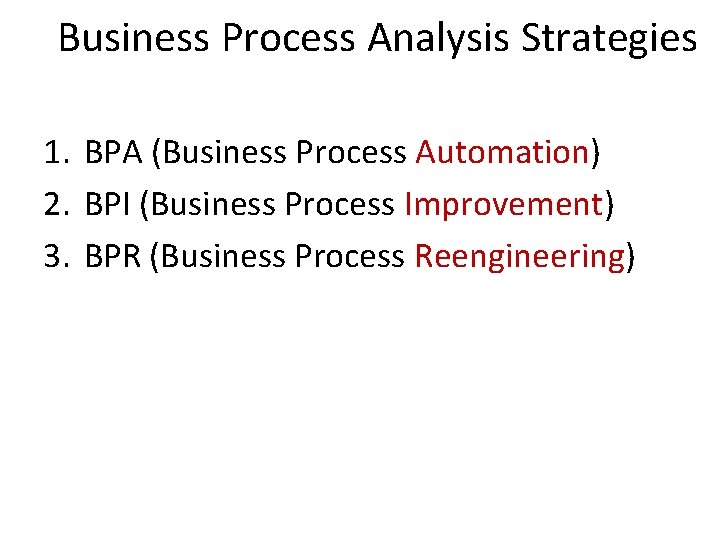 Business Process Analysis Strategies

1. BPA (Business Process Automation)
2. BPI (Business Process Improvement)
3. BPR (Business Process Reengineering)